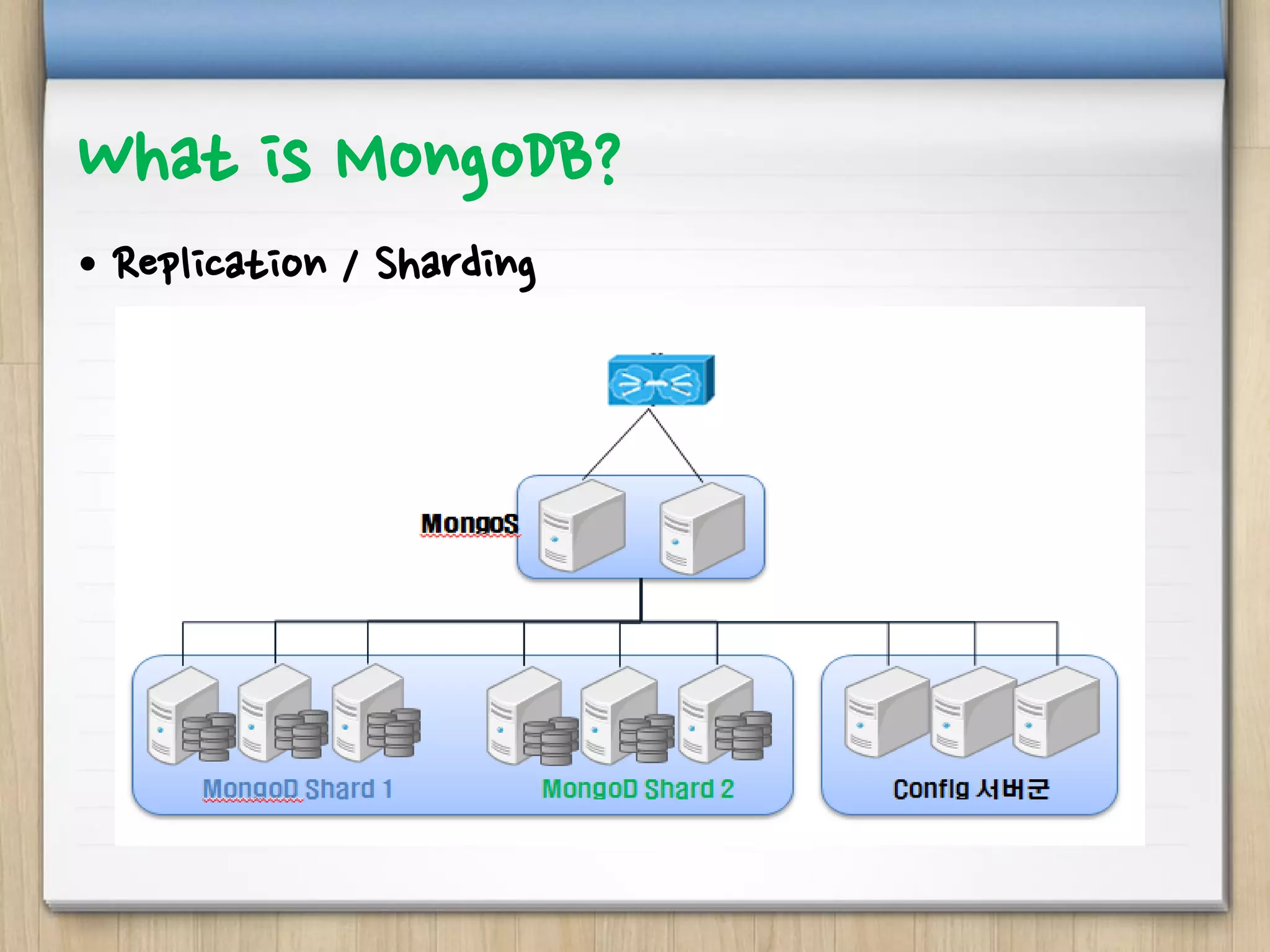 What is MongoDB?

• Replication / Sharding

MongoS

MongoD Shard 1

MongoD Shard 2

Config 서버군